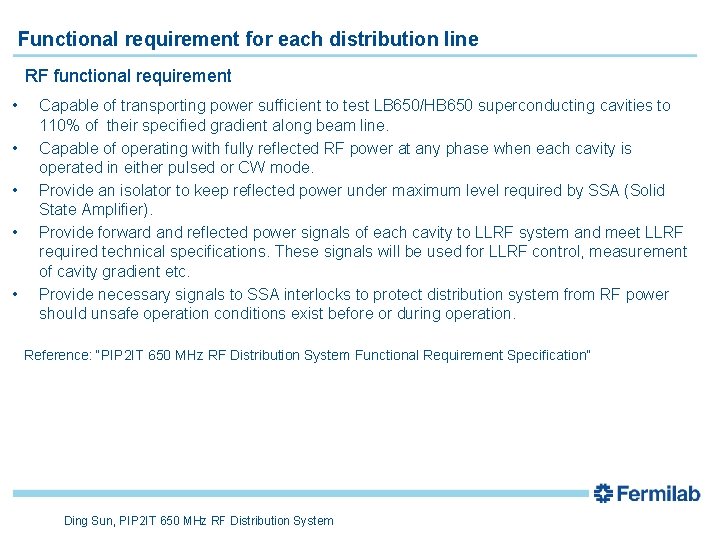 Functional requirement for each distribution line

RF functional requirement

• Capable of transporting power sufficient to test LB650/HB650 superconducting cavities to 110% of their specified gradient along beam line.
• Capable of operating with fully reflected RF power at any phase when each cavity is operated in either pulsed or CW mode.
• Provide an isolator to keep reflected power under maximum level required by SSA (Solid State Amplifier).
• Provide forward and reflected power signals of each cavity to LLRF system and meet LLRF required technical specifications. These signals will be used for LLRF control, measurement of cavity gradient etc.
• Provide necessary signals to SSA interlocks to protect distribution system from RF power should unsafe operation conditions exist before or during operation.

Reference: "PIP2IT 650 MHz RF Distribution System Functional Requirement Specification"

Fermilab

Ding Sun, PIP2IT 650 MHz RF Distribution System